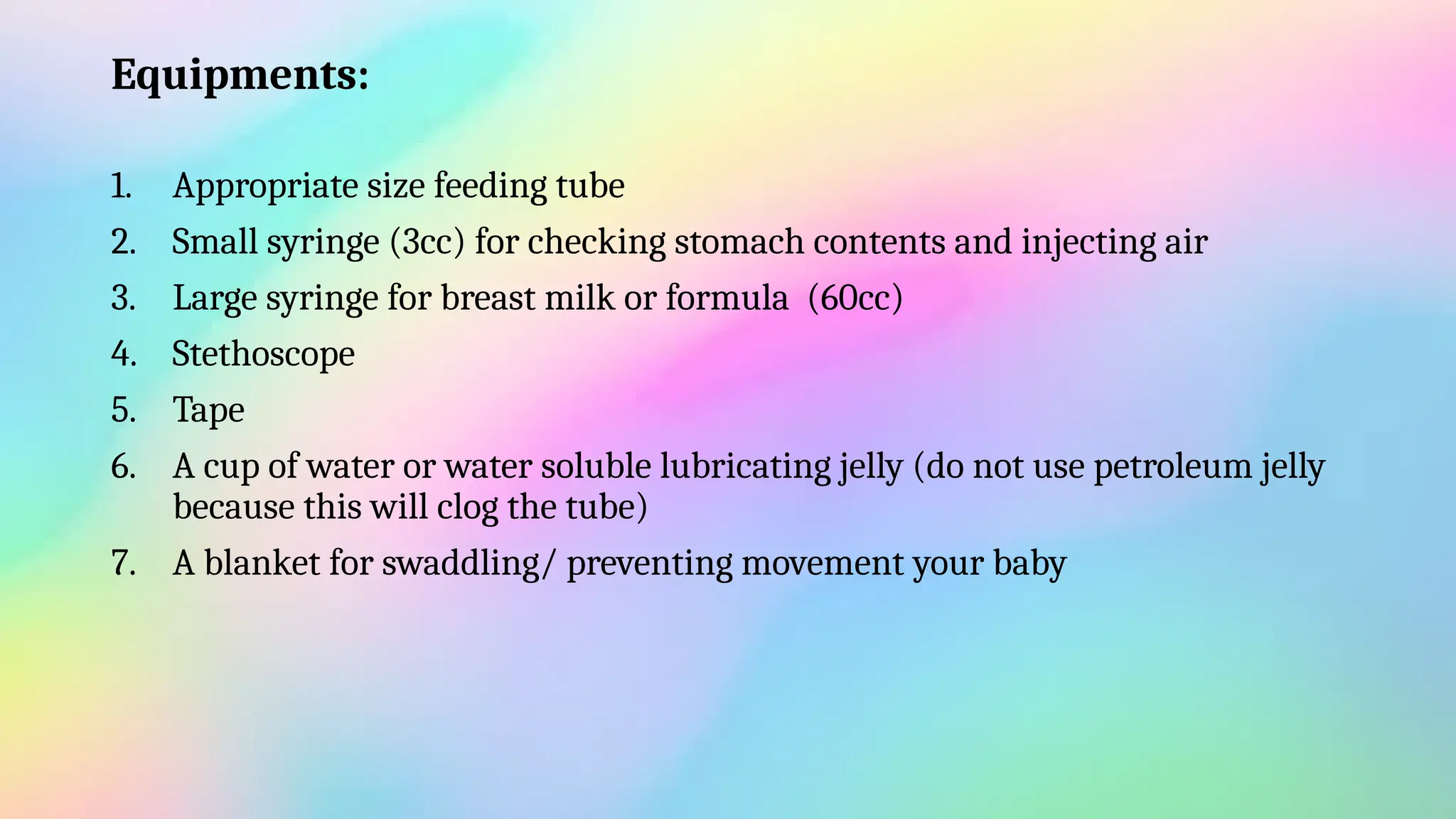 Equipments:

1. Appropriate size feeding tube
2. Small syringe (3cc) for checking stomach contents and injecting air
3. Large syringe for breast milk or formula (60cc)
4. Stethoscope
5. Tape
6. A cup of water or water soluble lubricating jelly (do not use petroleum jelly because this will clog the tube)
7. A blanket for swaddling/ preventing movement your baby